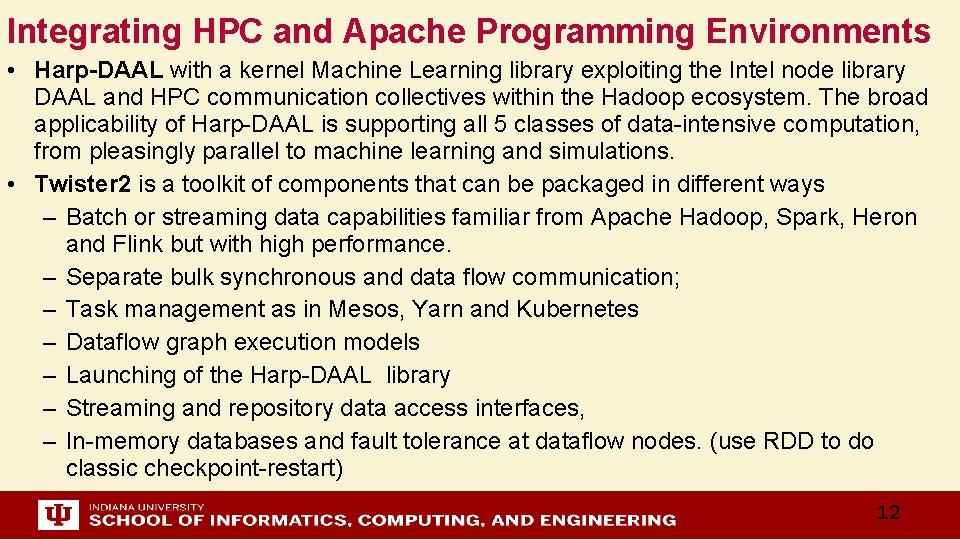 Integrating HPC and Apache Programming Environments

• Harp-DAAL with a kernel Machine Learning library exploiting the Intel node library DAAL and HPC communication collectives within the Hadoop ecosystem. The broad applicability of Harp-DAAL is supporting all 5 classes of data-intensive computation, from pleasingly parallel to machine learning and simulations.
• Twister2 is a toolkit of components that can be packaged in different ways
– Batch or streaming data capabilities familiar from Apache Hadoop, Spark, Heron and Flink but with high performance.
– Separate bulk synchronous and data flow communication;
– Task management as in Mesos, Yarn and Kubernetes
– Dataflow graph execution models
– Launching of the Harp-DAAL library
– Streaming and repository data access interfaces,
– In-memory databases and fault tolerance at dataflow nodes. (use RDD to do classic checkpoint-restart)

INDIANA UNIVERSITY
SCHOOL OF INFORMATICS, COMPUTING, AND ENGINEERING

12